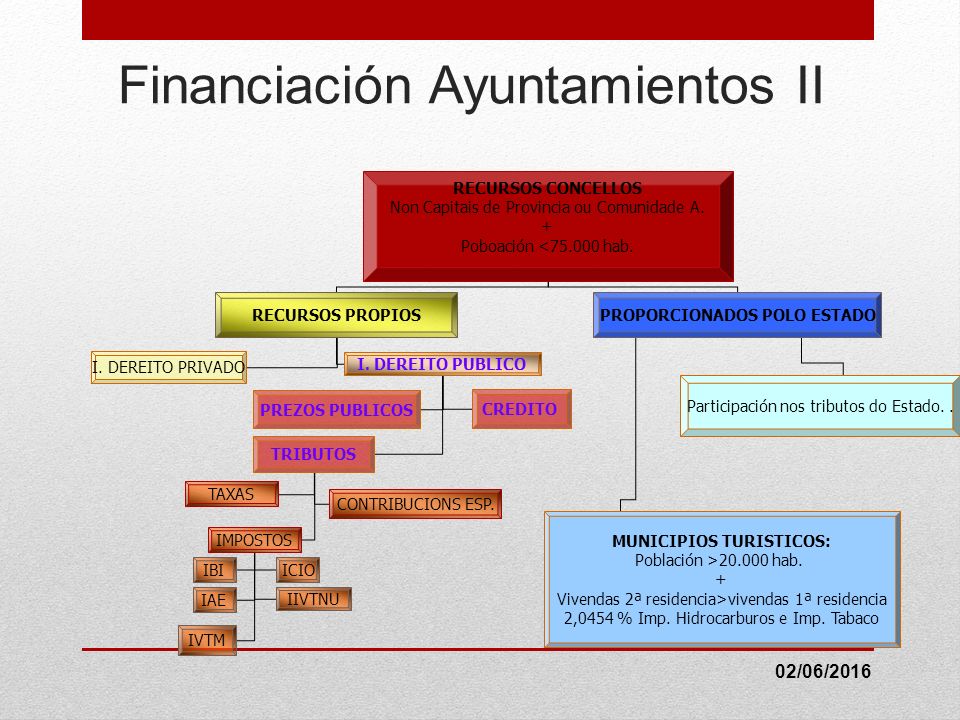 Financiación Ayuntamientos II

RECURSOS CONCELLOS
Non Capitais de Provincia ou Comunidade A.
+
Poboación <75.000 hab.

RECURSOS PROPIOS

PROPORCIONADOS POLO ESTADO

I. DEREITO PRIVADO

I. DEREITO PUBLICO

PREZOS PUBLICOS

CREDITO

TRIBUTOS

TAXAS

CONTRIBUCIONS ESP.

IMPOSTOS

IBI

ICIO

IAE

IIVTNU

IVTM

Participación nos tributos do Estado. .

MUNICIPIOS TURISTICOS:
Población >20.000 hab.
+
Vivendas 2ª residencia>vivendas 1ª residencia
2,0454 % Imp. Hidrocarburos e Imp. Tabaco

02/06/2016